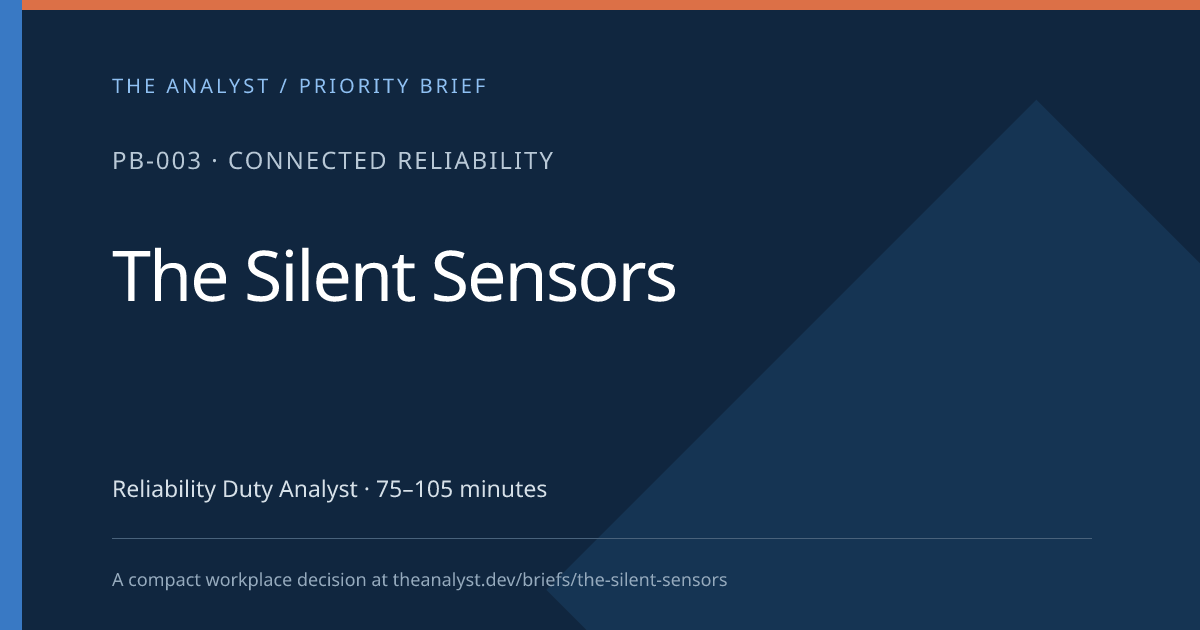 THE ANALYST / PRIORITY BRIEF

PB-003 · CONNECTED RELIABILITY

The Silent Sensors

Reliability Duty Analyst · 75–105 minutes

A compact workplace decision at theanalyst.dev/briefs/the-silent-sensors